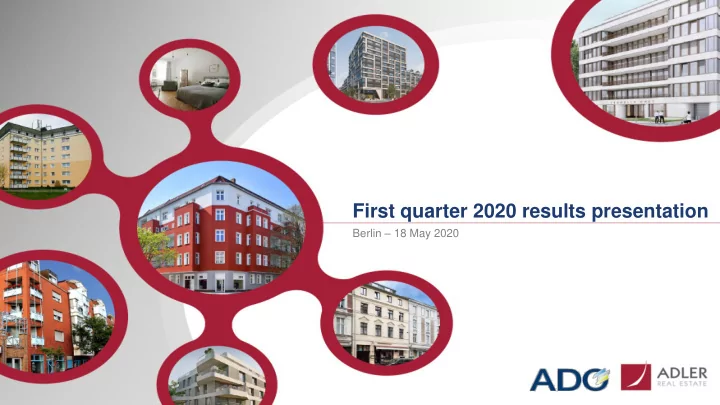 First quarter 2020 results presentation

Berlin – 18 May 2020

ADO

ADLER REAL ESTATE